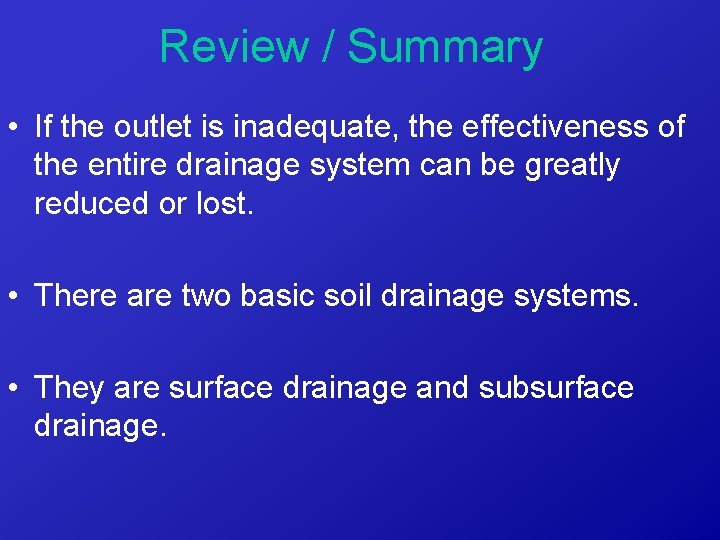 Review / Summary

• If the outlet is inadequate, the effectiveness of the entire drainage system can be greatly reduced or lost.

• There are two basic soil drainage systems.

• They are surface drainage and subsurface drainage.